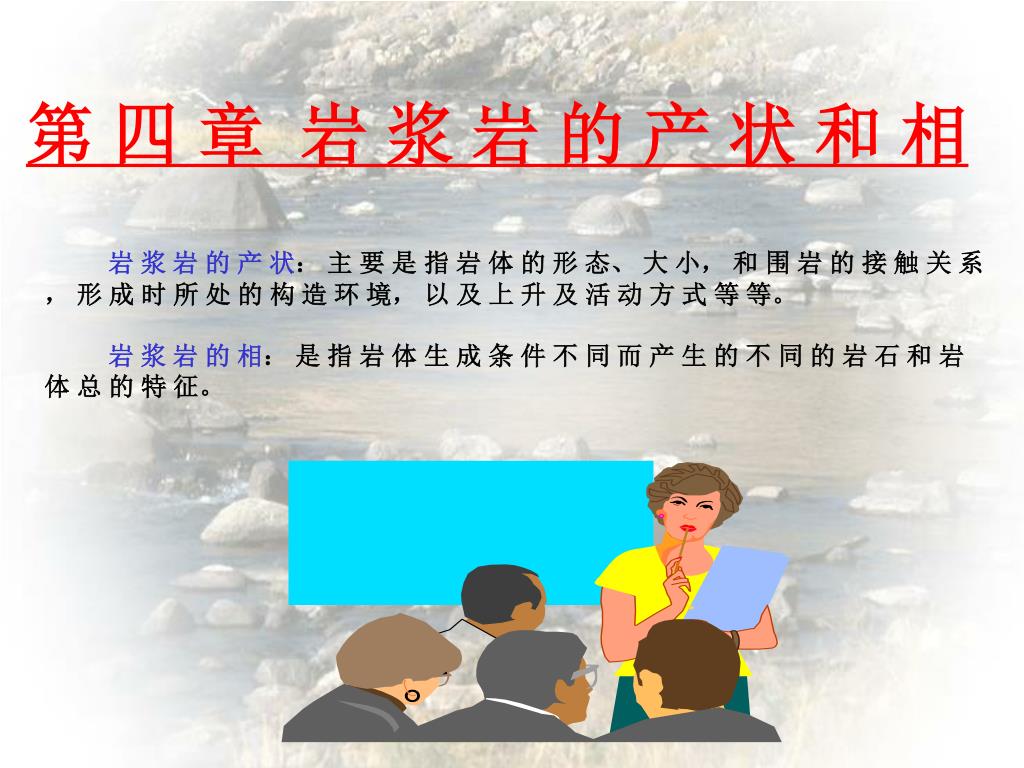 第四章 岩浆岩的产状和相

岩浆岩的产状：主要是指岩体的形态、大小，和围岩的接触关系，形成时所处的构造环境，以及上升及活动方式等等。

岩浆岩的相：是指岩体生成条件不同而产生的不同的岩石和岩体总的特征。